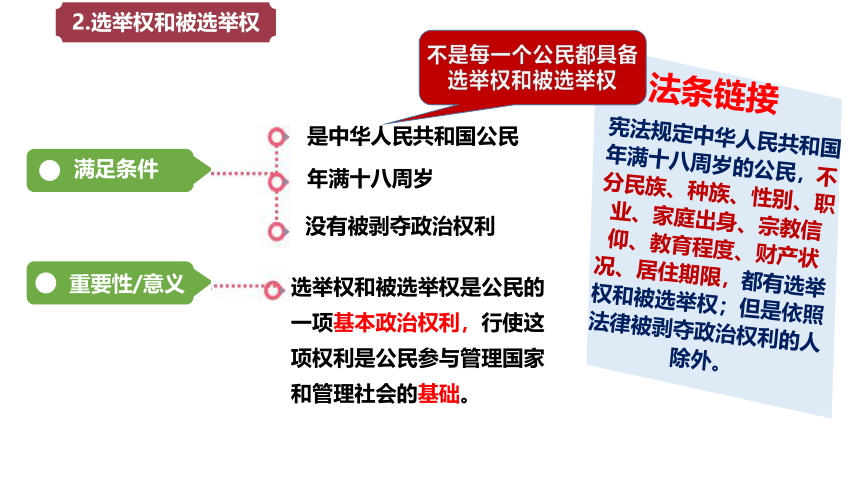 2.选举权和被选举权

不是每一个公民都具备选举权和被选举权

满足条件

是中华人民共和国公民

年满十八周岁

没有被剥夺政治权利

重要性/意义

选举权和被选举权是公民的一项基本政治权利，行使这项权利是公民参与管理国家和管理社会的基础。

法条链接

宪法规定中华人民共和国年满十八周岁的公民，不分民族、种族、性别、职业、家庭出身、宗教信仰、教育程度、财产状况、居住期限，都有选举权和被选举权；但是依照法律被剥夺政治权利的人除外。